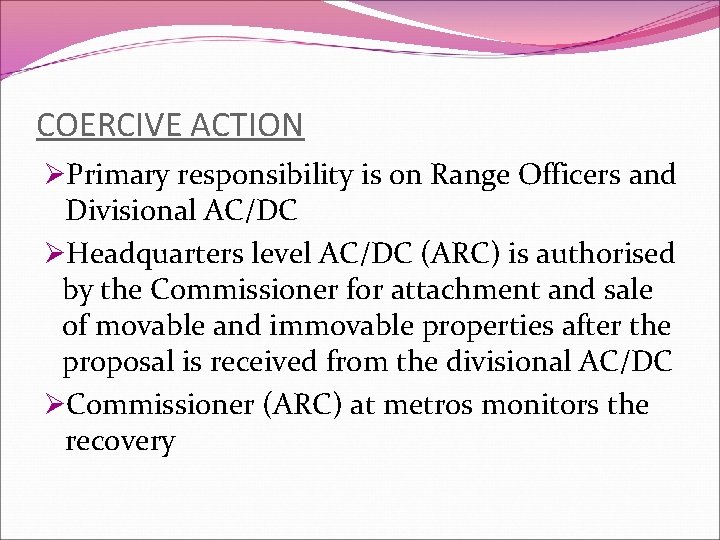 COERCIVE ACTION

➢Primary responsibility is on Range Officers and Divisional AC/DC

➢Headquarters level AC/DC (ARC) is authorised by the Commissioner for attachment and sale of movable and immovable properties after the proposal is received from the divisional AC/DC

➢Commissioner (ARC) at metros monitors the recovery